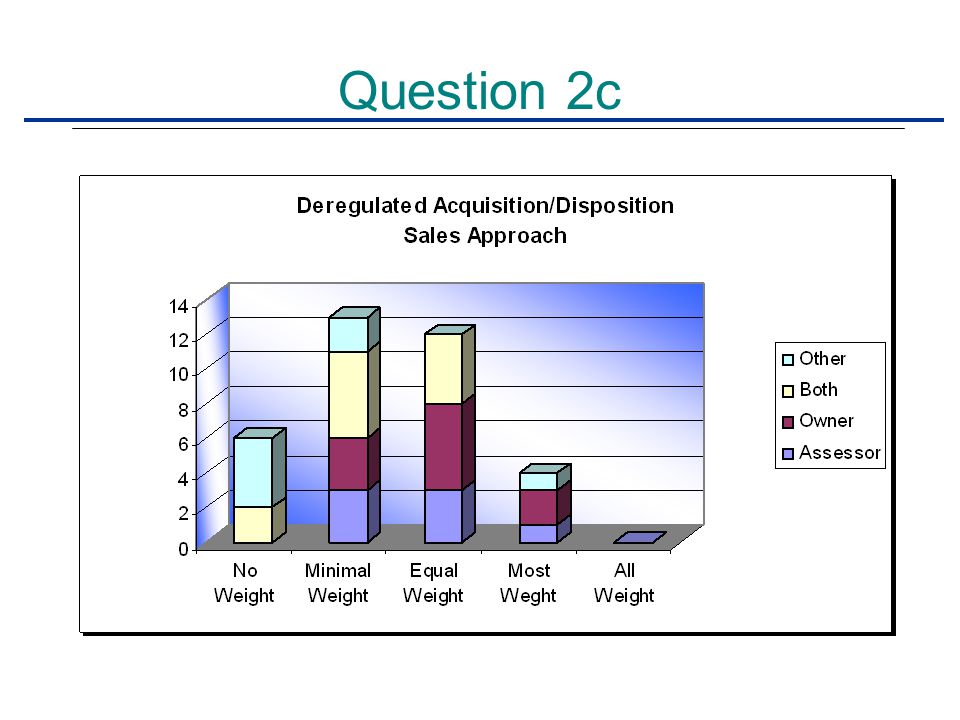 Question 2c

Deregulated Acquisition/Disposition
Sales Approach

14
12
10
8
6
4
2
0

No Weight
Minimal Weight
Equal Weight
Most Weght
All Weight

Other
Both
Owner
Assessor